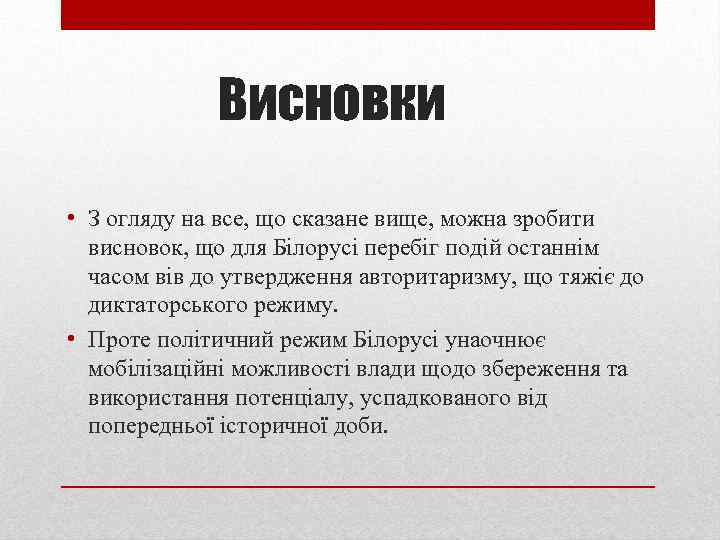 Висновки

• З огляду на все, що сказане вище, можна зробити висновок, що для Білорусі перебіг подій останнім часом вів до утвердження авторитаризму, що тяжіє до диктаторського режиму.

• Проте політичний режим Білорусі унаочнює мобілізаційні можливості влади щодо збереження та використання потенціалу, успадкованого від попередньої історичної доби.